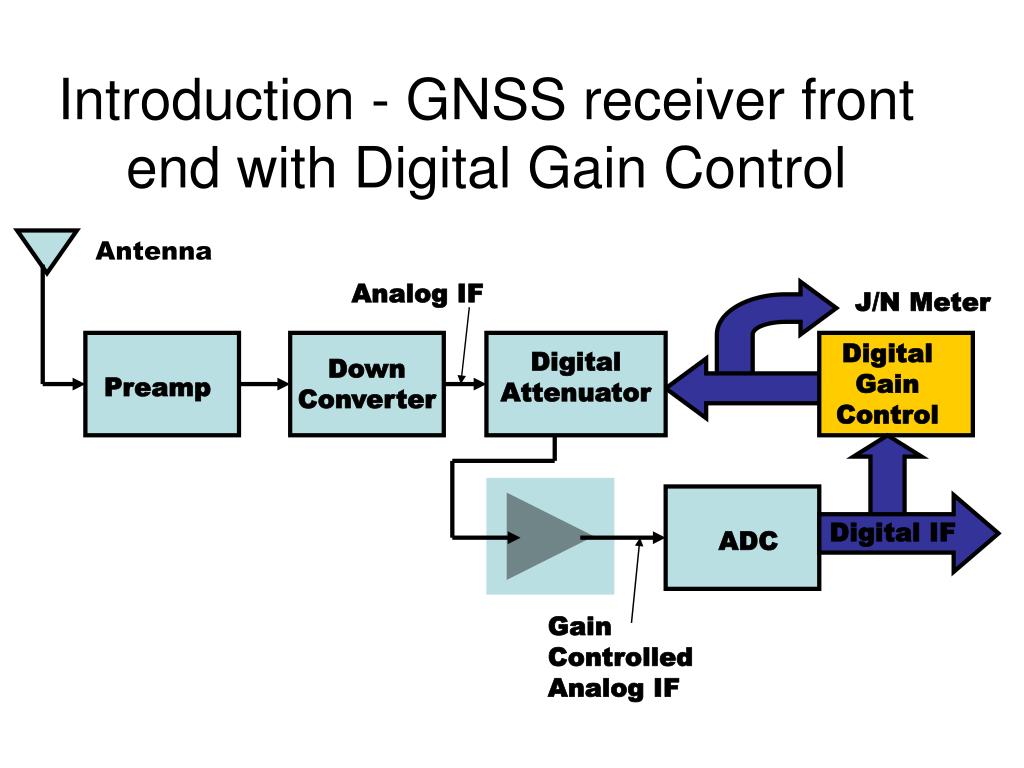 Introduction - GNSS receiver front end with Digital Gain Control

Antenna

Analog IF

J/N Meter

Preamp

Down Converter

Digital Attenuator

Digital Gain Control

ADC

Digital IF

Gain Controlled Analog IF